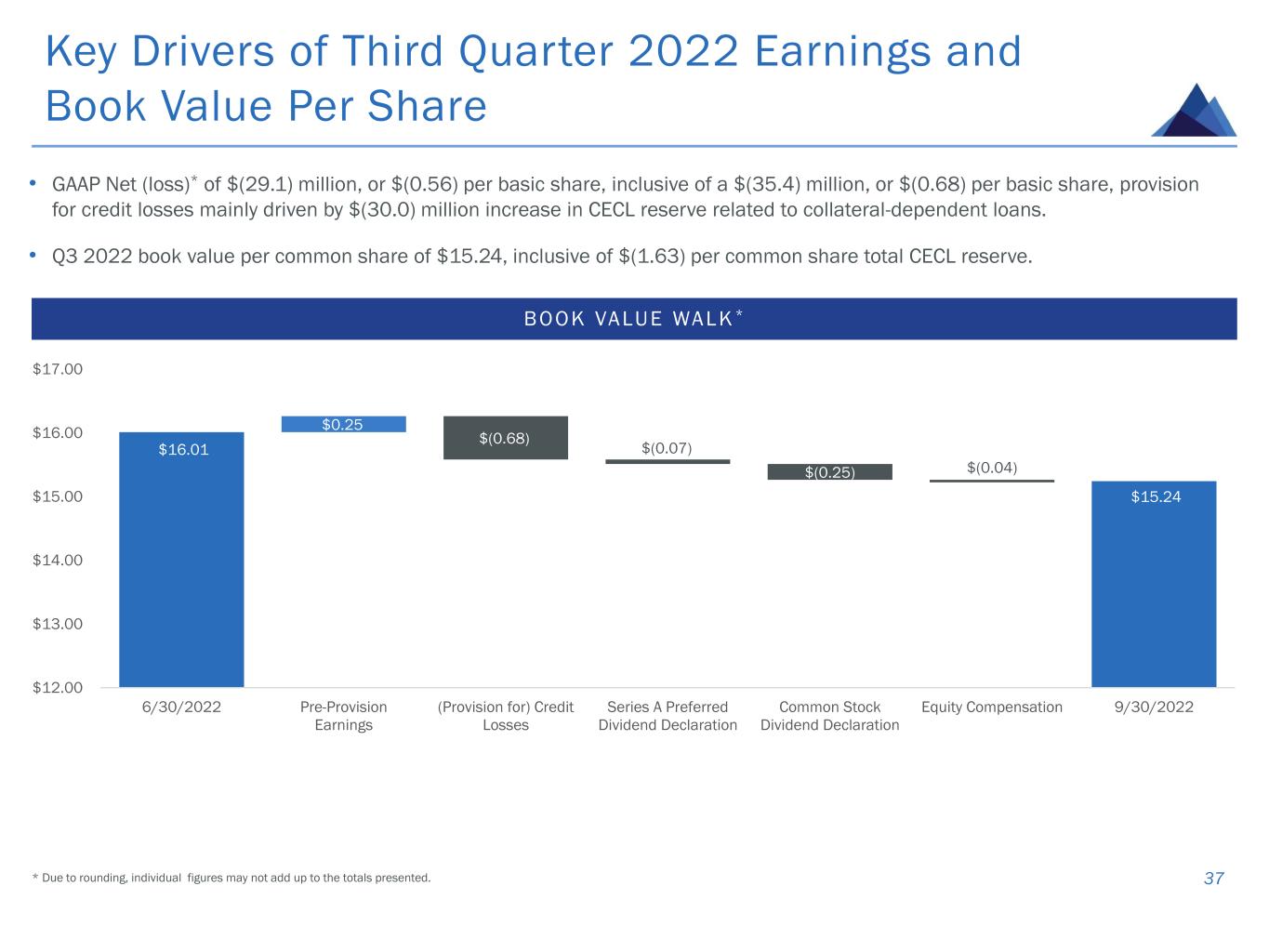 Key Drivers of Third Quarter 2022 Earnings and Book Value Per Share

• GAAP Net (loss)* of \$(29.1) million, or \$(0.56) per basic share, inclusive of a \$(35.4) million, or \$(0.68) per basic share, provision for credit losses mainly driven by \$(30.0) million increase in CECL reserve related to collateral-dependent loans.

• Q3 2022 book value per common share of \$15.24, inclusive of \$(1.63) per common share total CECL reserve.

BOOK VALUE WALK*

\$17.00
\$16.00
\$15.00
\$14.00
\$13.00
\$12.00

\$16.01
\$0.25
\$(0.68)
\$(0.07)
\$(0.25)
\$(0.04)
\$15.24

6/30/2022
Pre-Provision Earnings
(Provision for) Credit Losses
Series A Preferred Dividend Declaration
Common Stock Dividend Declaration
Equity Compensation
9/30/2022

* Due to rounding, individual figures may not add up to the totals presented.

37